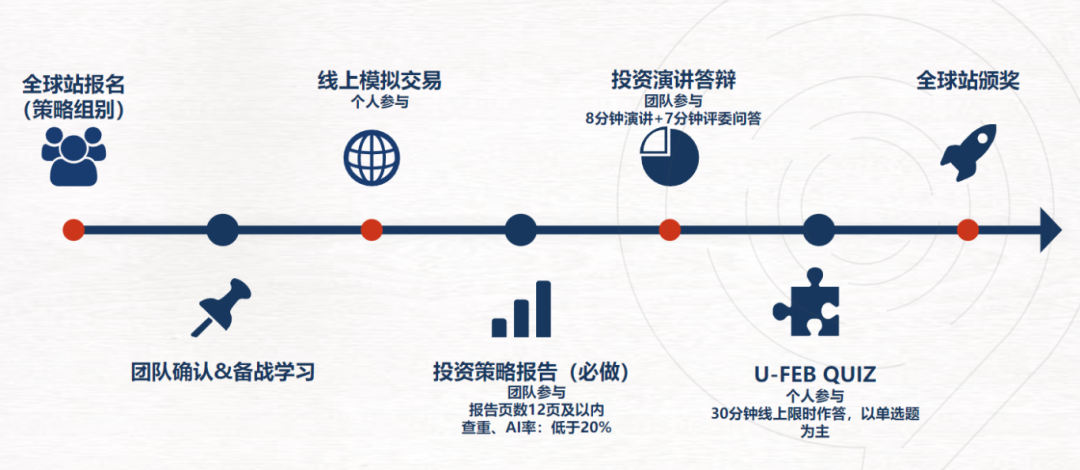 全球站报名
（策略组别）

线上模拟交易
个人参与

投资演讲答辩
团队参与
8分钟演讲+7分钟评委问答

全球站颁奖

团队确认&备战学习

投资策略报告（必做）
团队参与
报告页数12页及以内
查重、AI率：低于20%

U-FEB QUIZ
个人参与
30分钟线上限时作答，以单选题为主